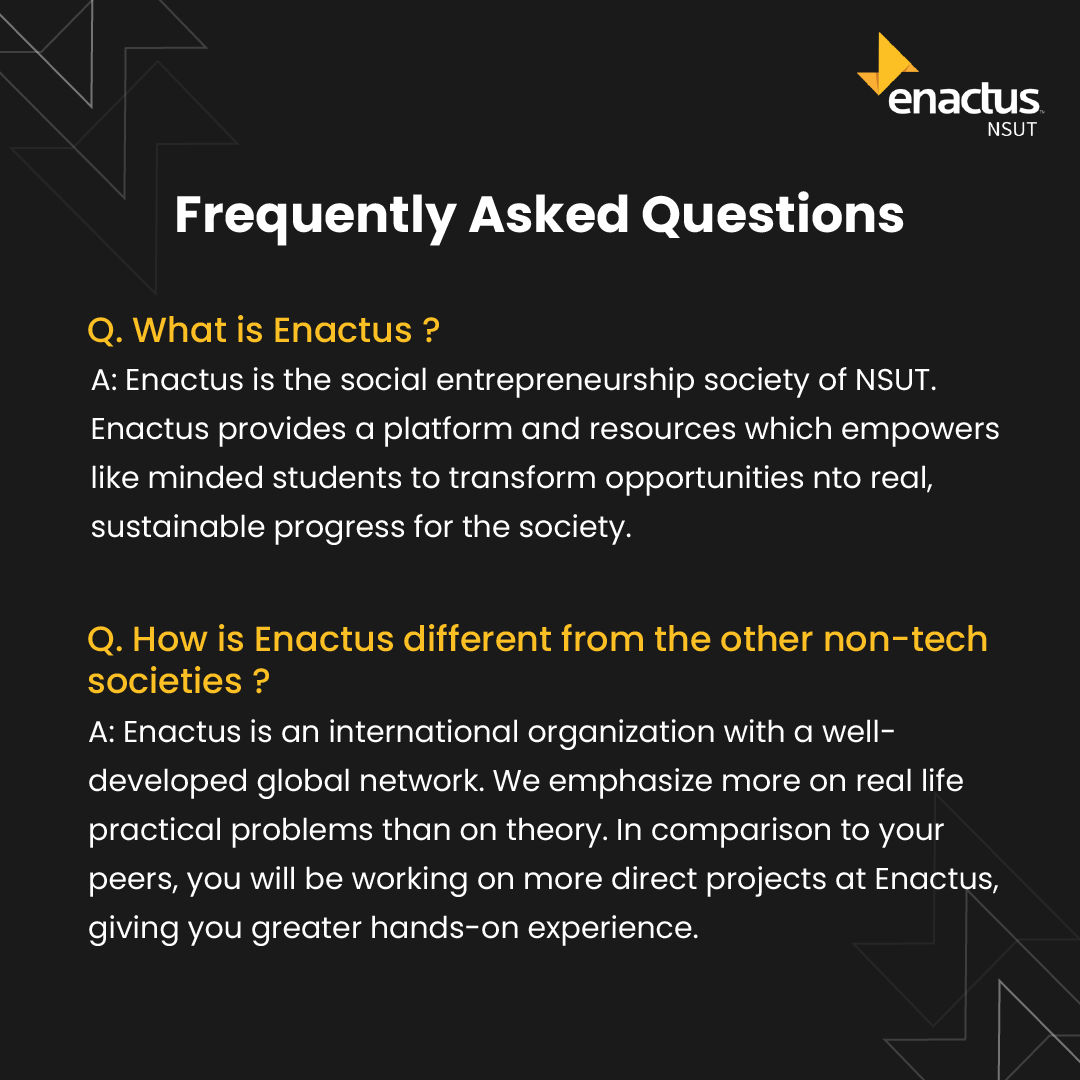 enactus
NSUT

Frequently Asked Questions

Q. What is Enactus ?
A: Enactus is the social entrepreneurship society of NSUT. Enactus provides a platform and resources which empowers like minded students to transform opportunities nto real, sustainable progress for the society.

Q. How is Enactus different from the other non-tech societies ?
A: Enactus is an international organization with a well-developed global network. We emphasize more on real life practical problems than on theory. In comparison to your peers, you will be working on more direct projects at Enactus, giving you greater hands-on experience.